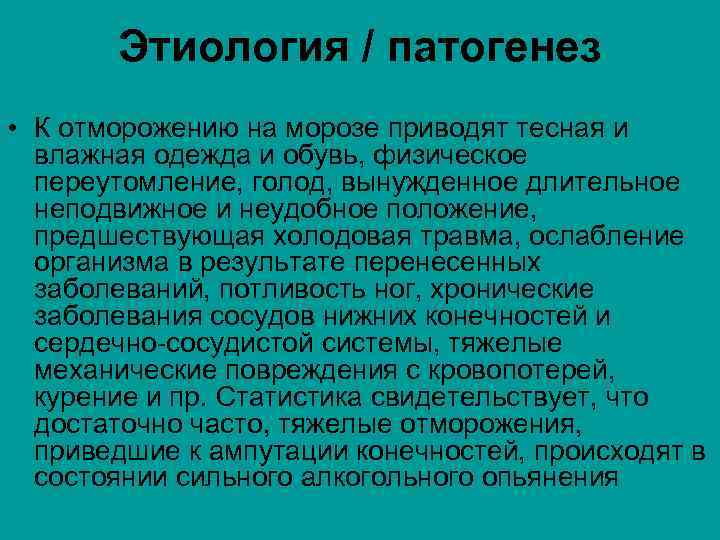 Этиология / патогенез

• К отморожению на морозе приводят тесная и влажная одежда и обувь, физическое переутомление, голод, вынужденное длительное неподвижное и неудобное положение, предшествующая холодовая травма, ослабление организма в результате перенесенных заболеваний, потливость ног, хронические заболевания сосудов нижних конечностей и сердечно-сосудистой системы, тяжелые механические повреждения с кровопотерей, курение и пр. Статистика свидетельствует, что достаточно часто, тяжелые отморожения, приведшие к ампутации конечностей, происходят в состоянии сильного алкогольного опьянения